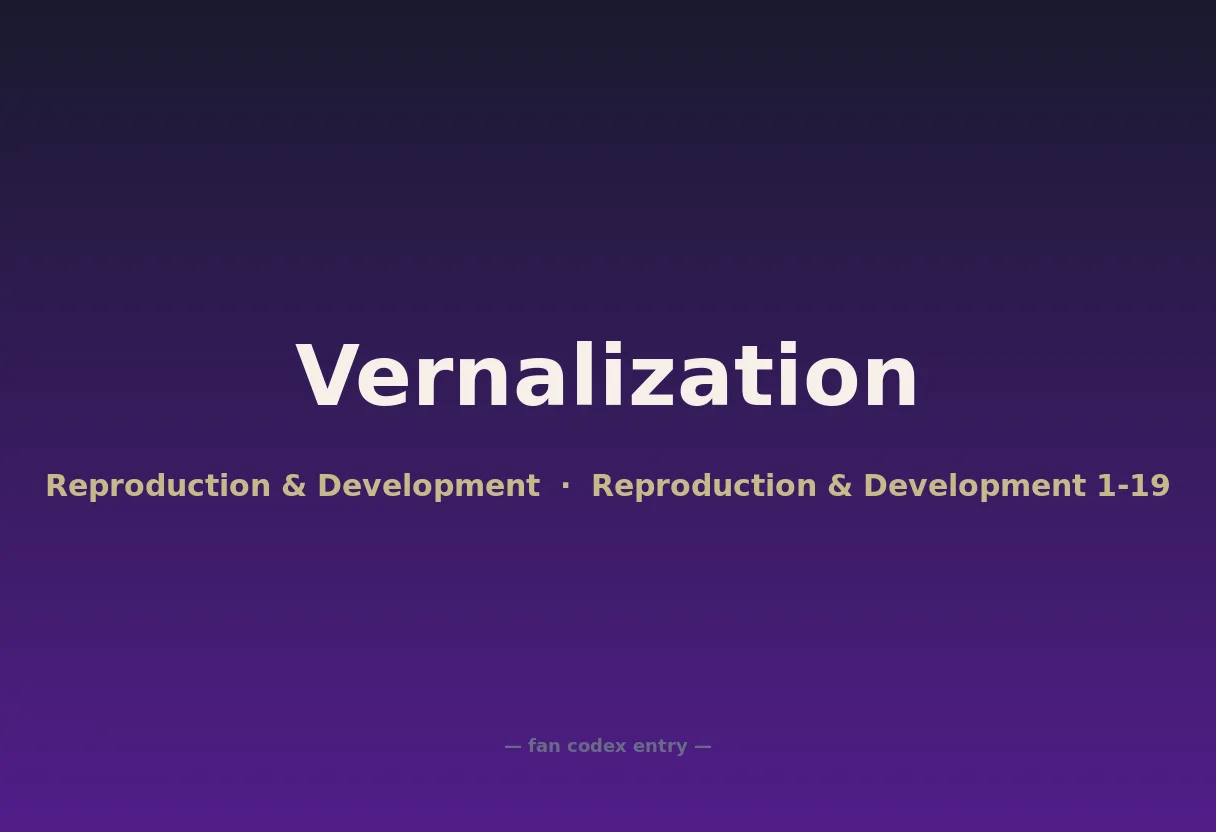 Vernalization

Reproduction & Development · Reproduction & Development 1-19

— fan codex entry —